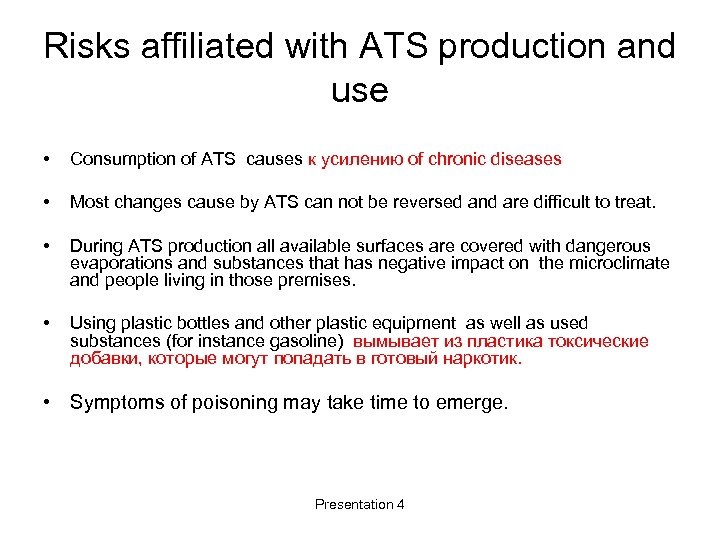 Risks affiliated with ATS production and use

• Consumption of ATS causes к усилению of chronic diseases

• Most changes cause by ATS can not be reversed and are difficult to treat.

• During ATS production all available surfaces are covered with dangerous evaporations and substances that has negative impact on the microclimate and people living in those premises.

• Using plastic bottles and other plastic equipment as well as used substances (for instance gasoline) вымывает из пластика токсические добавки, которые могут попадать в готовый наркотик.

• Symptoms of poisoning may take time to emerge.

Presentation 4